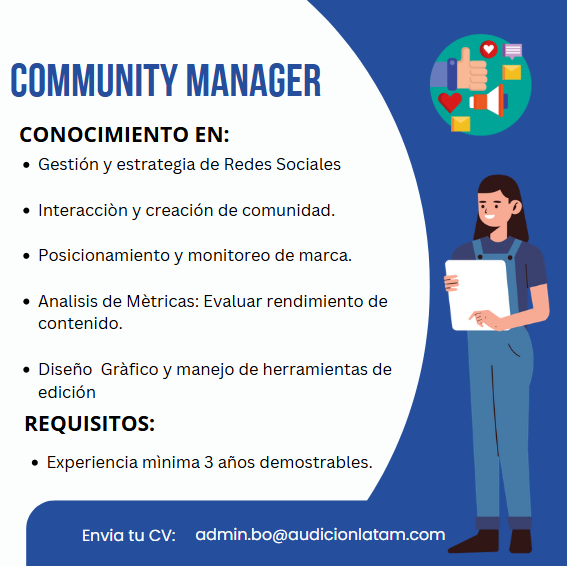 COMMUNITY MANAGER

CONOCIMIENTO EN:

- Gestión y estrategia de Redes Sociales

- Interacciòn y creación de comunidad.

- Posicionamiento y monitoreo de marca.

- Analisis de Mètricas: Evaluar rendimiento de contenido.

- Diseño Gràfico y manejo de herramientas de edición

REQUISITOS:

- Experiencia mìnima 3 años demostrables.

Envia tu CV: admin.bo@audicionlatam.com